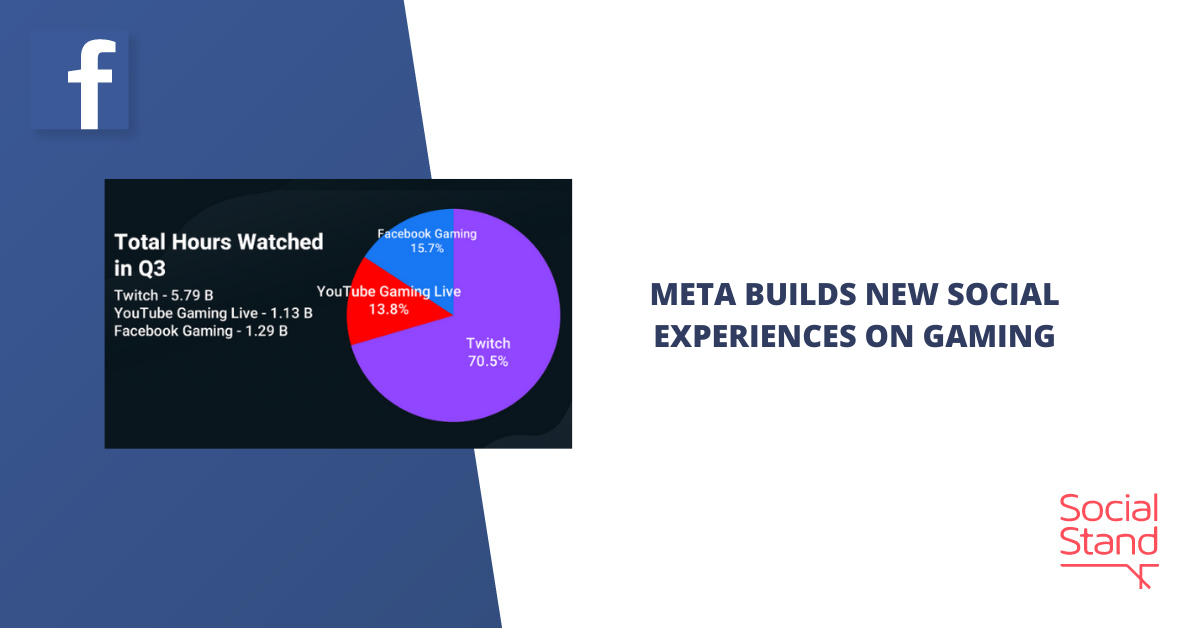 f

Total Hours Watched in Q3

Twitch - 5.79 B
YouTube Gaming Live - 1.13 B
Facebook Gaming - 1.29 B

Facebook Gaming
15.7%

YouTube Gaming Live
13.8%

Twitch
70.5%

META BUILDS NEW SOCIAL EXPERIENCES ON GAMING

Social Stand